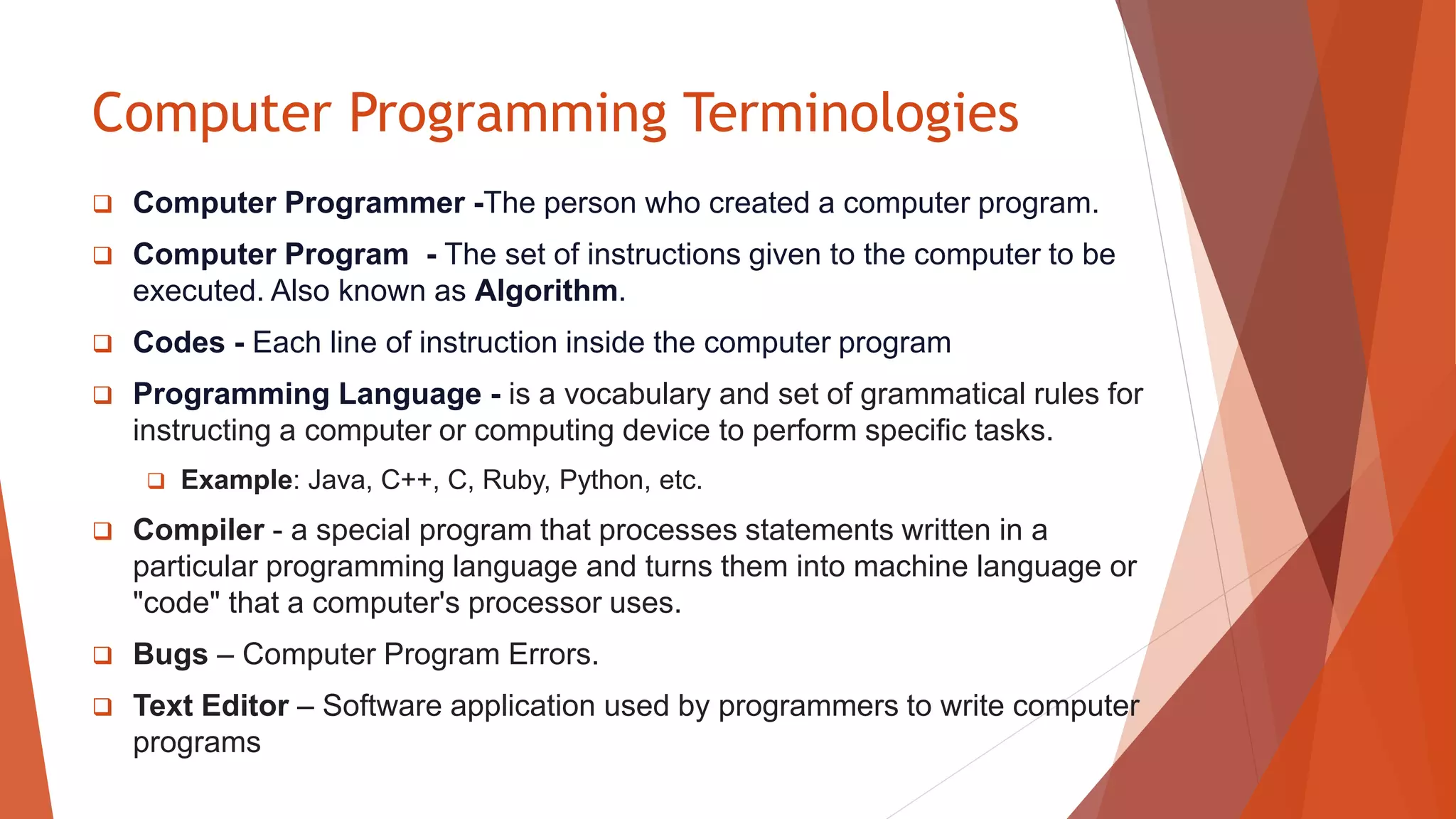 Computer Programming Terminologies

❑ Computer Programmer -The person who created a computer program.

❑ Computer Program - The set of instructions given to the computer to be executed. Also known as Algorithm.

❑ Codes - Each line of instruction inside the computer program

❑ Programming Language - is a vocabulary and set of grammatical rules for instructing a computer or computing device to perform specific tasks.

❑ Example: Java, C++, C, Ruby, Python, etc.

❑ Compiler - a special program that processes statements written in a particular programming language and turns them into machine language or "code" that a computer's processor uses.

❑ Bugs – Computer Program Errors.

❑ Text Editor – Software application used by programmers to write computer programs